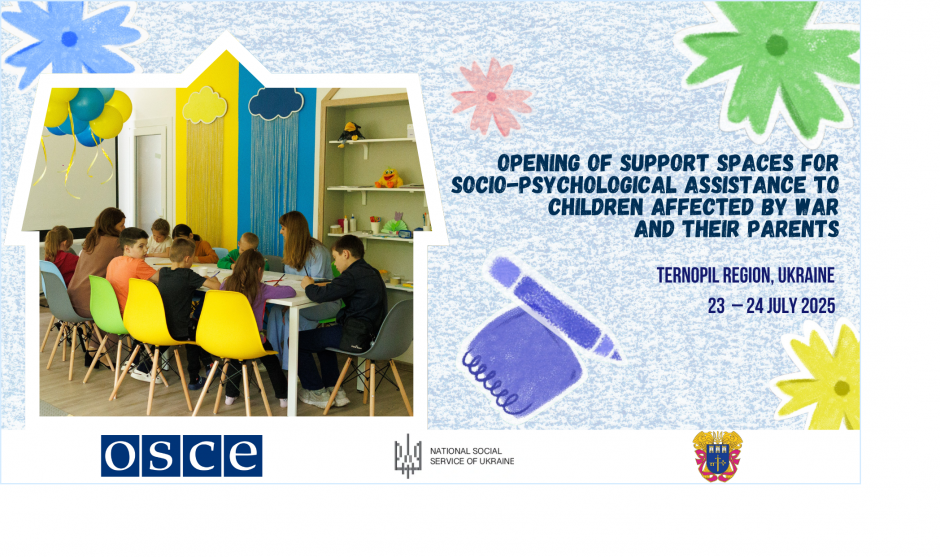 OPENING OF SUPPORT SPACES FOR SOCIO-PSYCHOLOGICAL ASSISTANCE TO CHILDREN AFFECTED BY WAR AND THEIR PARENTS

TERNOPIL REGION, UKRAINE

23 – 24 JULY 2025

OSCE

NATIONAL SOCIAL SERVICE OF UKRAINE